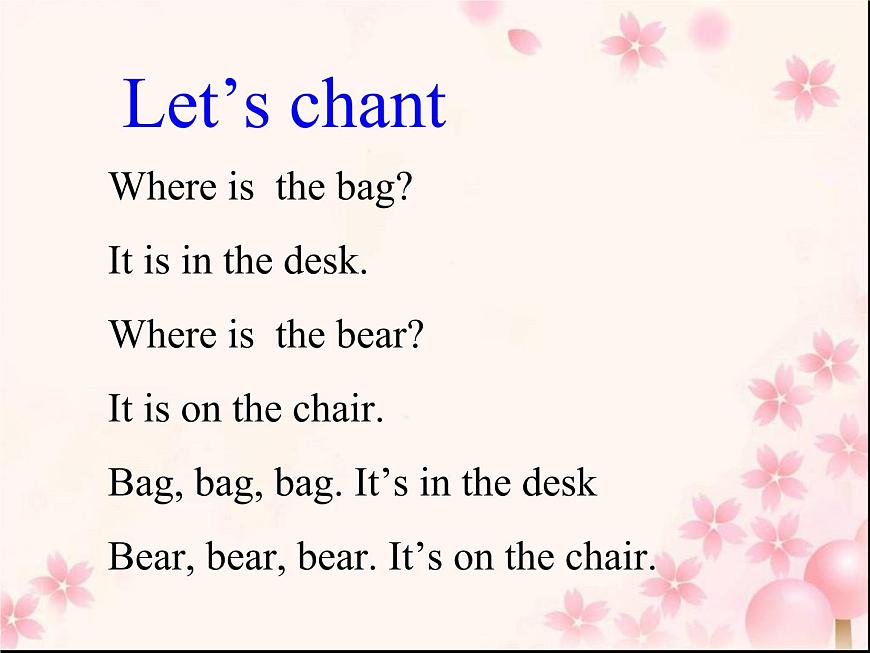 Let’s chant

Where is the bag?

It is in the desk.

Where is the bear?

It is on the chair.

Bag, bag, bag. It’s in the desk

Bear, bear, bear. It’s on the chair.